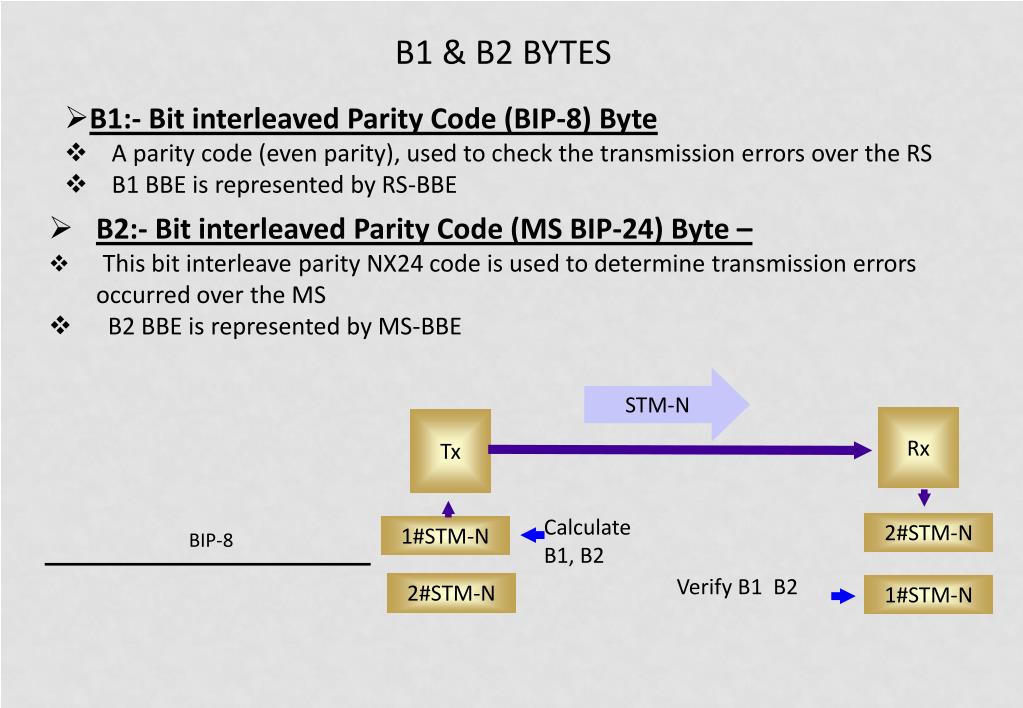 B1 & B2 BYTES

➢B1:- Bit interleaved Parity Code (BIP-8) Byte
❖ A parity code (even parity), used to check the transmission errors over the RS
❖ B1 BBE is represented by RS-BBE

➢ B2:- Bit interleaved Parity Code (MS BIP-24) Byte –
❖ This bit interleave parity NX24 code is used to determine transmission errors occurred over the MS
❖ B2 BBE is represented by MS-BBE

STM-N

Tx

Rx

BIP-8

1#STM-N

Calculate B1, B2

2#STM-N

2#STM-N

Verify B1 B2

1#STM-N